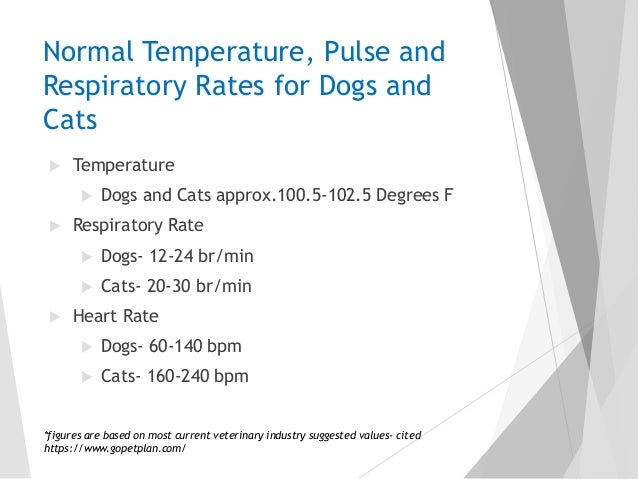 Normal Temperature, Pulse and Respiratory Rates for Dogs and Cats

Temperature

Dogs and Cats approx.100.5-102.5 Degrees F

Respiratory Rate

Dogs- 12-24 br/min

Cats- 20-30 br/min

Heart Rate

Dogs- 60-140 bpm

Cats- 160-240 bpm

*figures are based on most current veterinary industry suggested values- cited https://www.gopetplan.com/